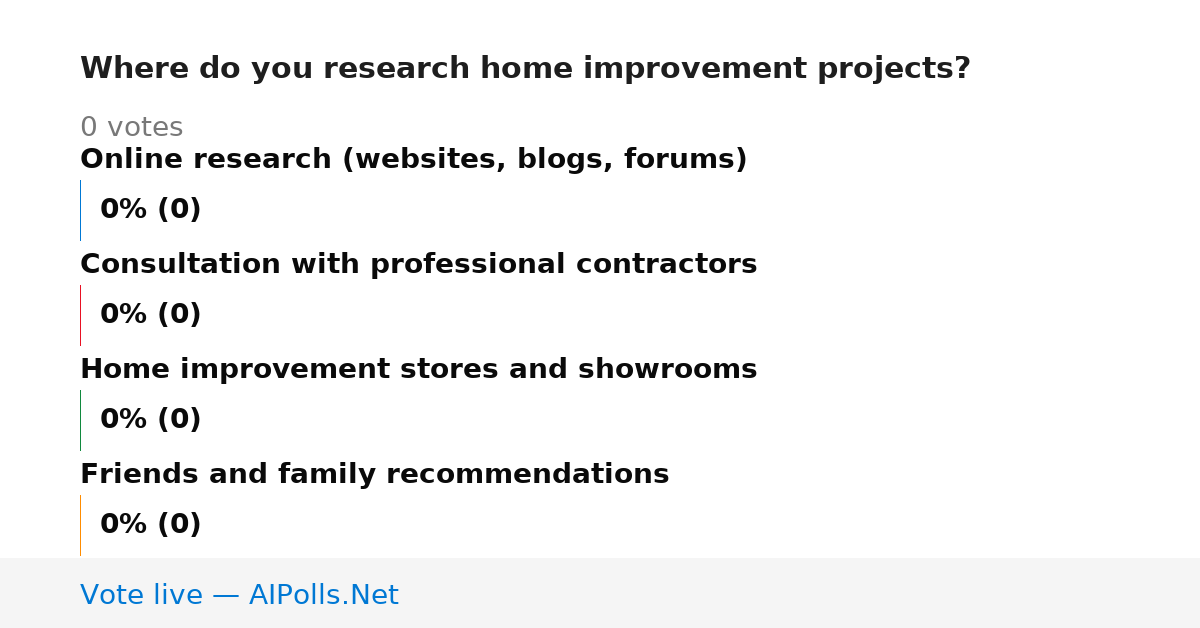 Where do you research home improvement projects?

0 votes

Online research (websites, blogs, forums)

0% (0)

Consultation with professional contractors

0% (0)

Home improvement stores and showrooms

0% (0)

Friends and family recommendations

0% (0)

Vote live — AIPolls.Net